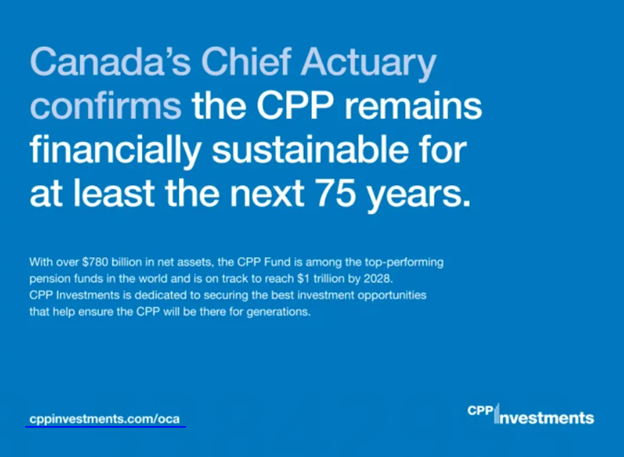 Canada's Chief Actuary confirms the CPP remains financially sustainable for at least the next 75 years.

With over \$780 billion in net assets, the CPP Fund is among the top-performing pension funds in the world and is on track to reach \$1 trillion by 2028. CPP Investments is dedicated to securing the best investment opportunities that help ensure the CPP will be there for generations.

cppinvestments.com/oca

CPP Investments